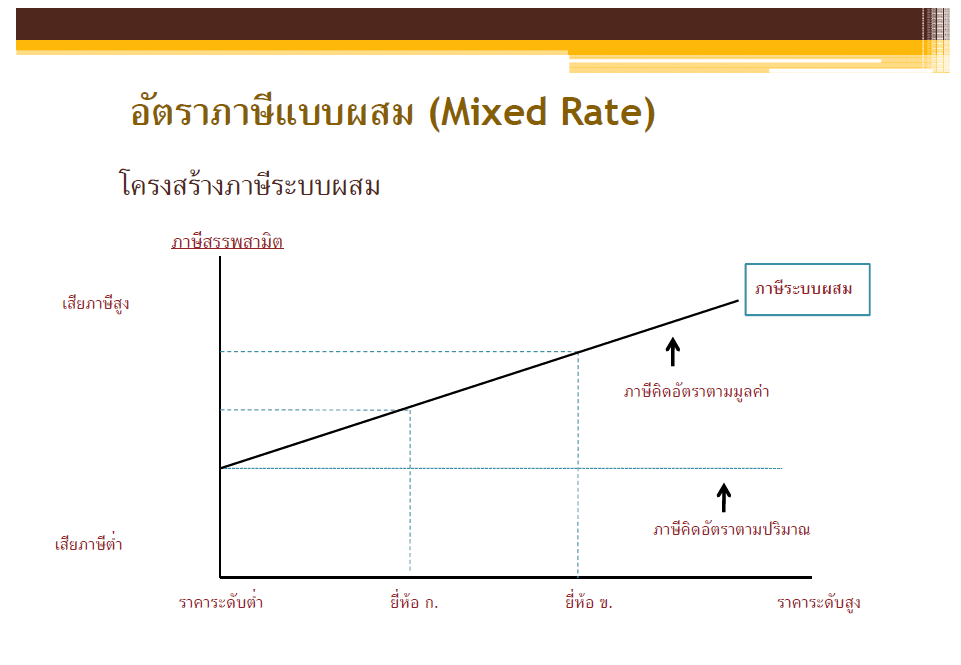 อัตราภาษีแบบผสม (Mixed Rate)

โครงสร้างภาษีระบบผสม

ภาษีสรรพสามิต

เสียภาษีสูง

ภาษีระบบผสม

ภาษีคิดอัตราตามมูลค่า

ภาษีคิดอัตราตามปริมาณ

เสียภาษีต่ำ

ราคาระดับต่ำ

ยี่ห้อ ก.

ยี่ห้อ ข.

ราคาระดับสูง